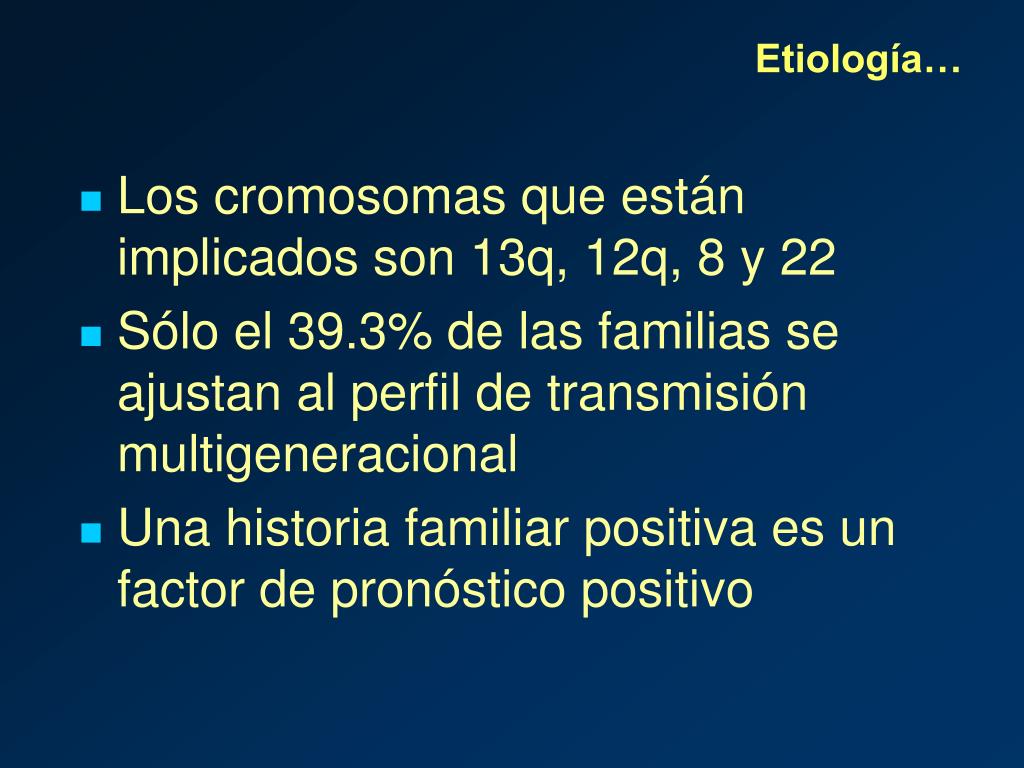 Etiología…

Los cromosomas que están implicados son 13q, 12q, 8 y 22

Sólo el 39.3% de las familias se ajustan al perfil de transmisión multigeneracional

Una historia familiar positiva es un factor de pronóstico positivo